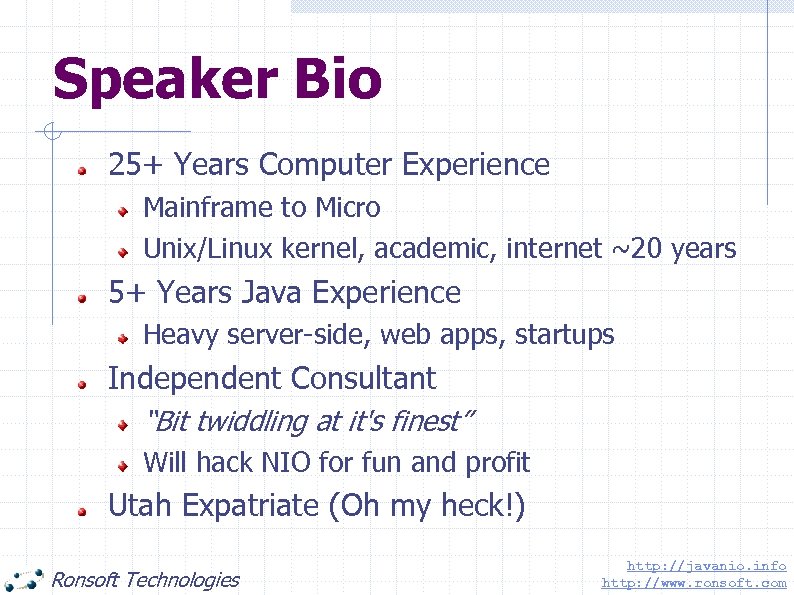 Speaker Bio

25+ Years Computer Experience
Mainframe to Micro
Unix/Linux kernel, academic, internet ~20 years
5+ Years Java Experience
Heavy server-side, web apps, startups
Independent Consultant
"Bit twiddling at it's finest"
Will hack NIO for fun and profit
Utah Expatriate (Oh my heck!)

Ronsoft Technologies

http://javanio.info
http://www.ronsoft.com